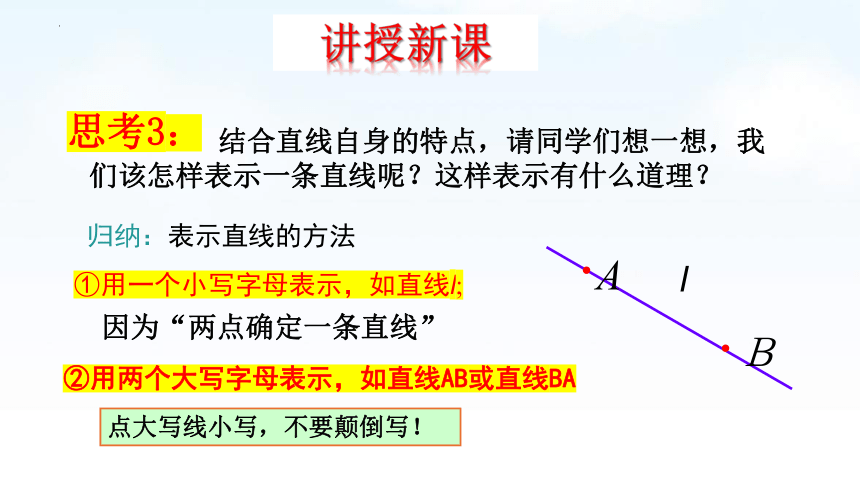 讲授新课

思考3： 结合直线自身的特点，请同学们想一想，我们该怎样表示一条直线呢？这样表示有什么道理？

归纳：表示直线的方法

①用一个小写字母表示，如直线$l$;

因为“两点确定一条直线”

②用两个大写字母表示，如直线AB或直线BA

点大写线小写，不要颠倒写！

$A$ $l$ $B$